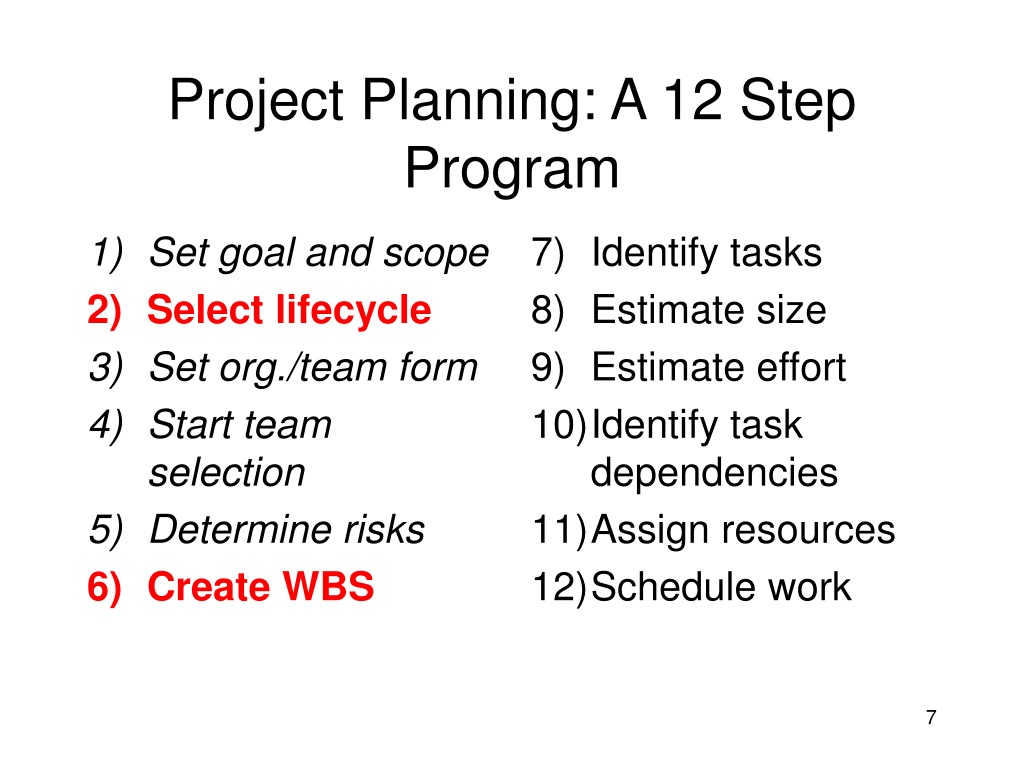 Project Planning: A 12 Step Program

1) Set goal and scope
2) Select lifecycle
3) Set org./team form
4) Start team selection
5) Determine risks
6) Create WBS

7) Identify tasks
8) Estimate size
9) Estimate effort
10) Identify task dependencies
11) Assign resources
12) Schedule work

7